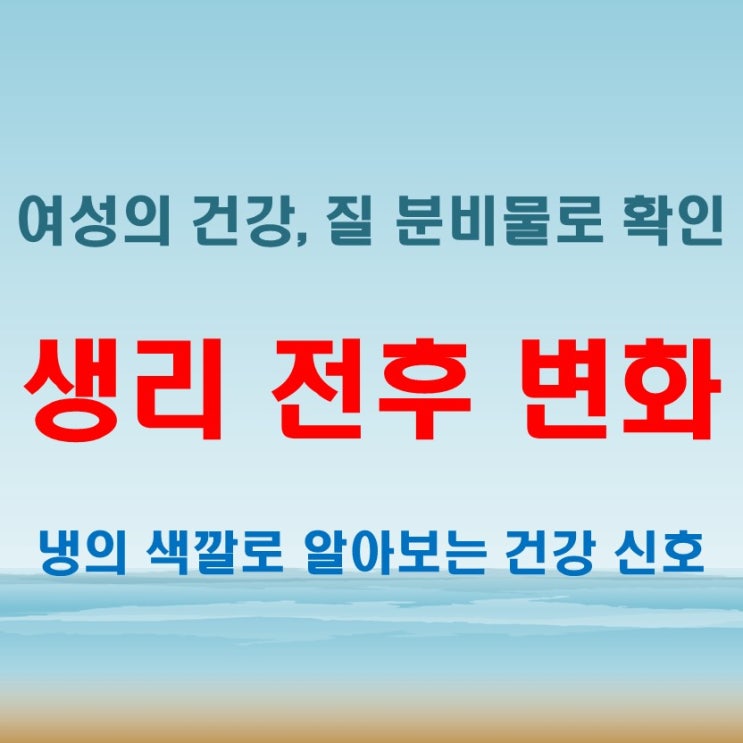 여성의 건강, 질 분비물로 확인

생리 전후 변화

냉의 색깔로 알아보는 건강 신호